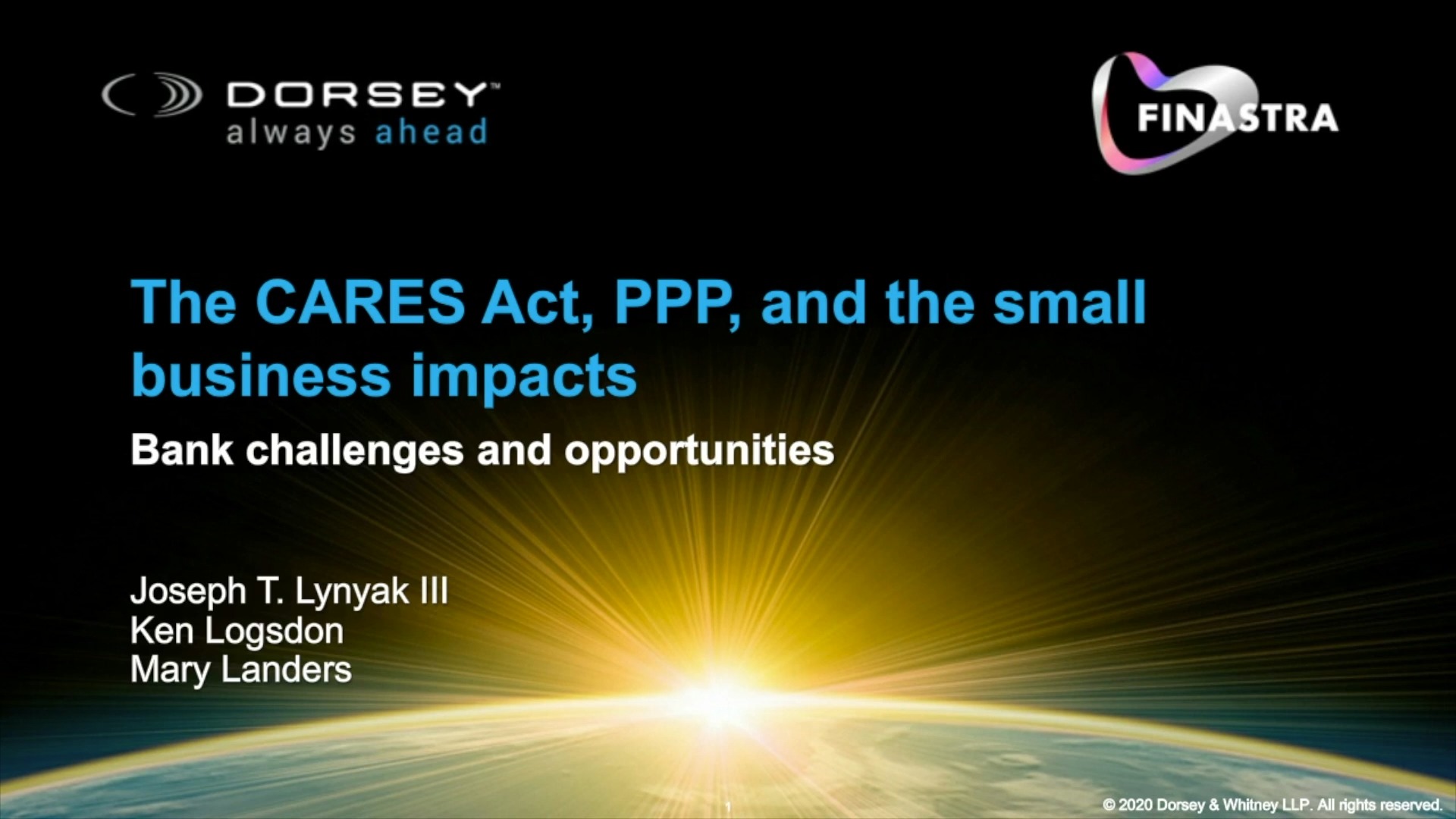 DORSEY™
always ahead

FINASTRA

The CARES Act, PPP, and the small business impacts

Bank challenges and opportunities

Joseph T. Lynyak III
Ken Logsdon
Mary Landers

1

© 2020 Dorsey & Whitney LLP. All rights reserved.